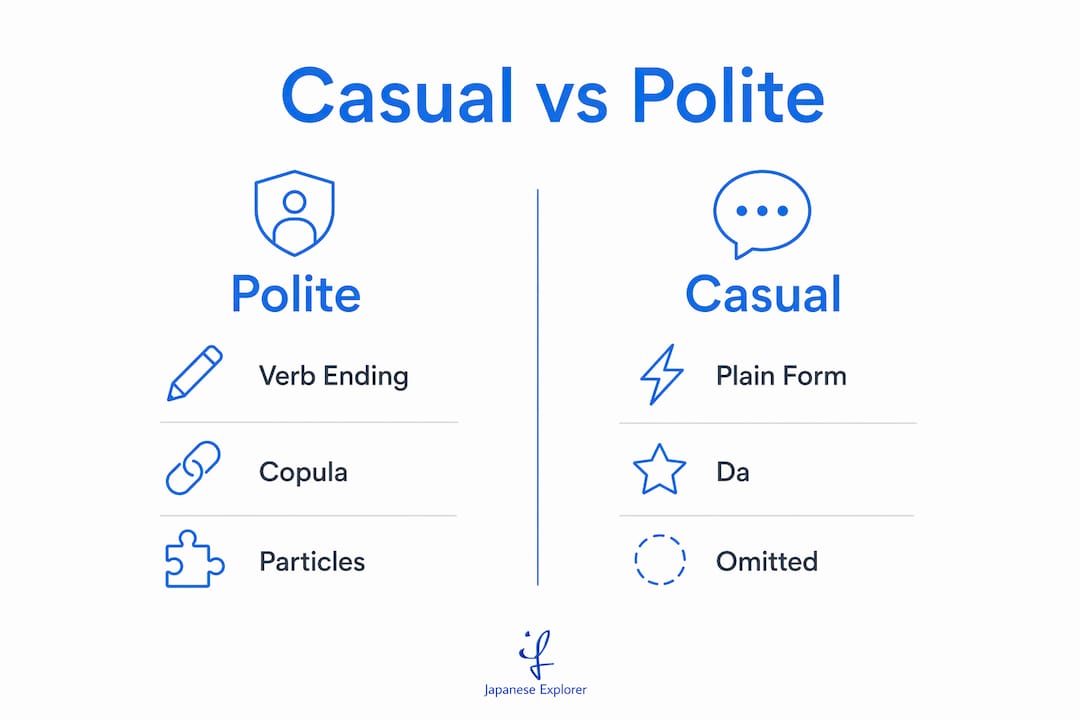 Casual vs Polite

Polite

Verb Ending

Copula

Particles

Casual

Plain Form

Da

Omitted

Japanese Explorer